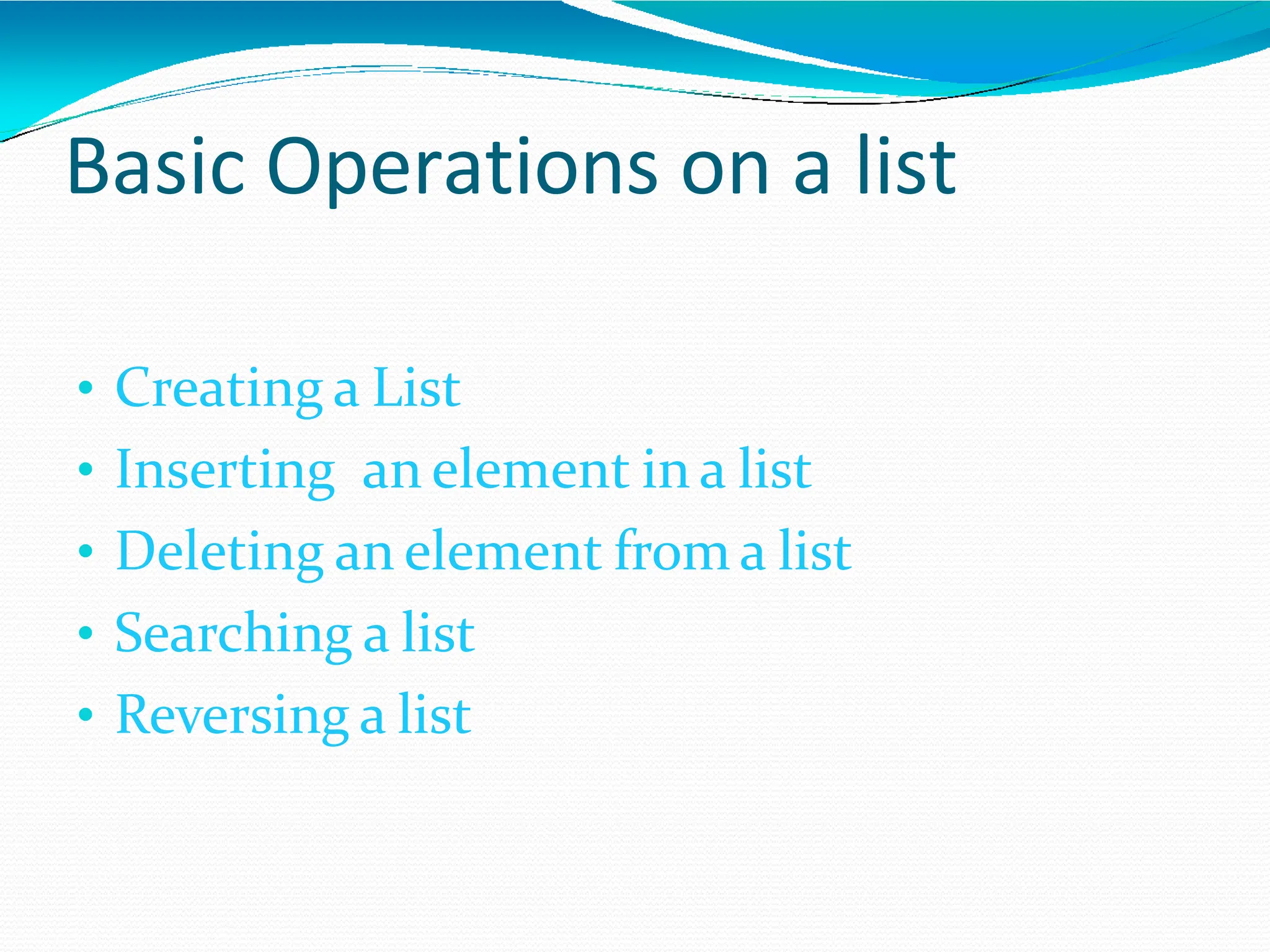 Basic Operations on a list

• Creating a List
• Inserting an element in a list
• Deleting an element from a list
• Searching a list
• Reversing a list